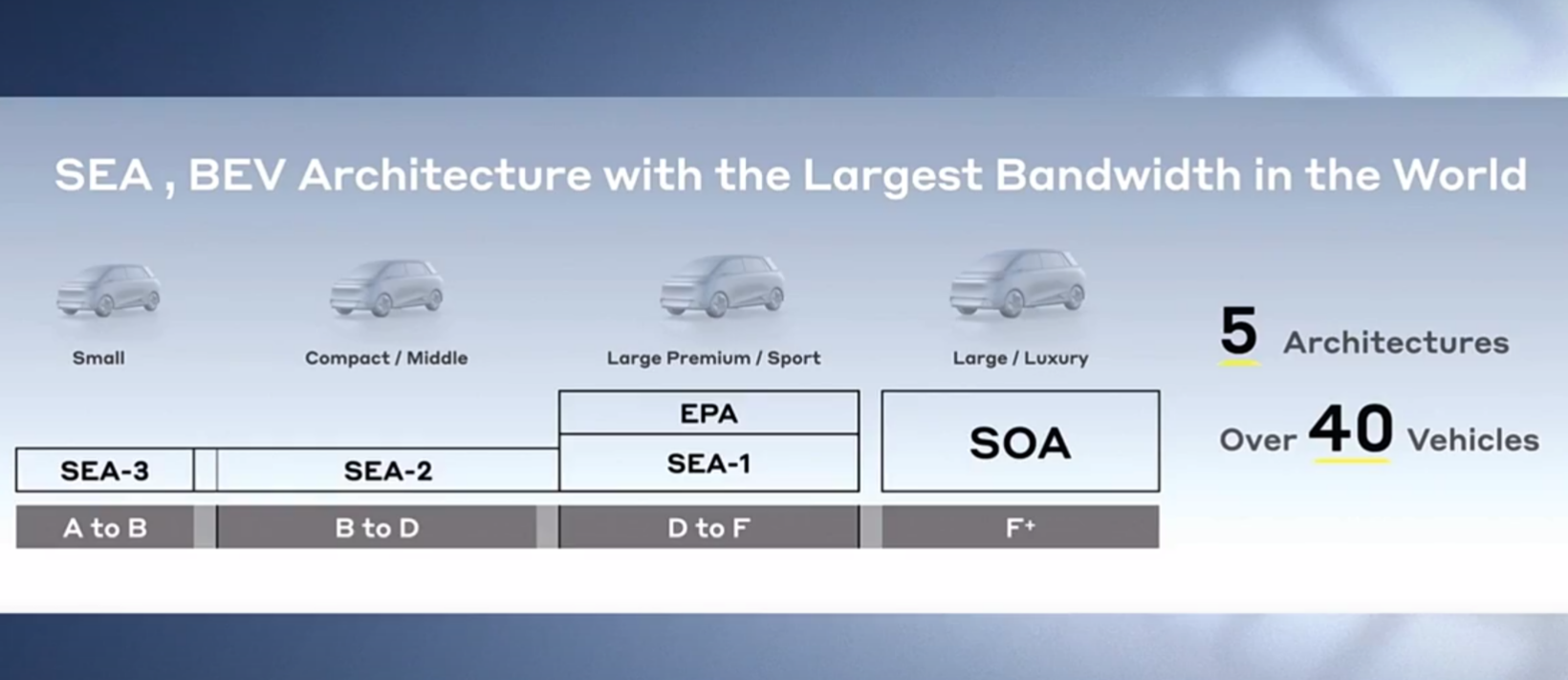 SEA , BEV Architecture with the Largest Bandwidth in the World

Small

Compact / Middle

Large Premium / Sport

Large / Luxury

EPA

SEA-3

SEA-2

SEA-1

SOA

A to B

B to D

D to F

F+

5 Architectures

Over 40 Vehicles